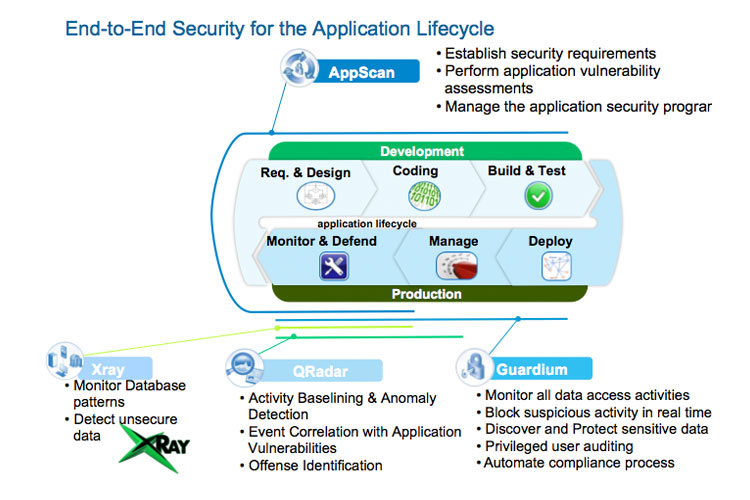 End-to-End Security for the Application Lifecycle

AppScan

• Establish security requirements
• Perform application vulnerability assessments
• Manage the application security prograr

Development

Req. & Design

Coding

Build & Test

application lifecycle

Monitor & Defend

Manage

Deploy

Production

Xray

• Monitor Database patterns
• Detect unsecure data

XRAY

QRadar

• Activity Baselining & Anomaly Detection
• Event Correlation with Application Vulnerabilities
• Offense Identification

Guardium

• Monitor all data access activities
• Block suspicious activity in real time
• Discover and Protect sensitive data
• Privileged user auditing
• Automate compliance process